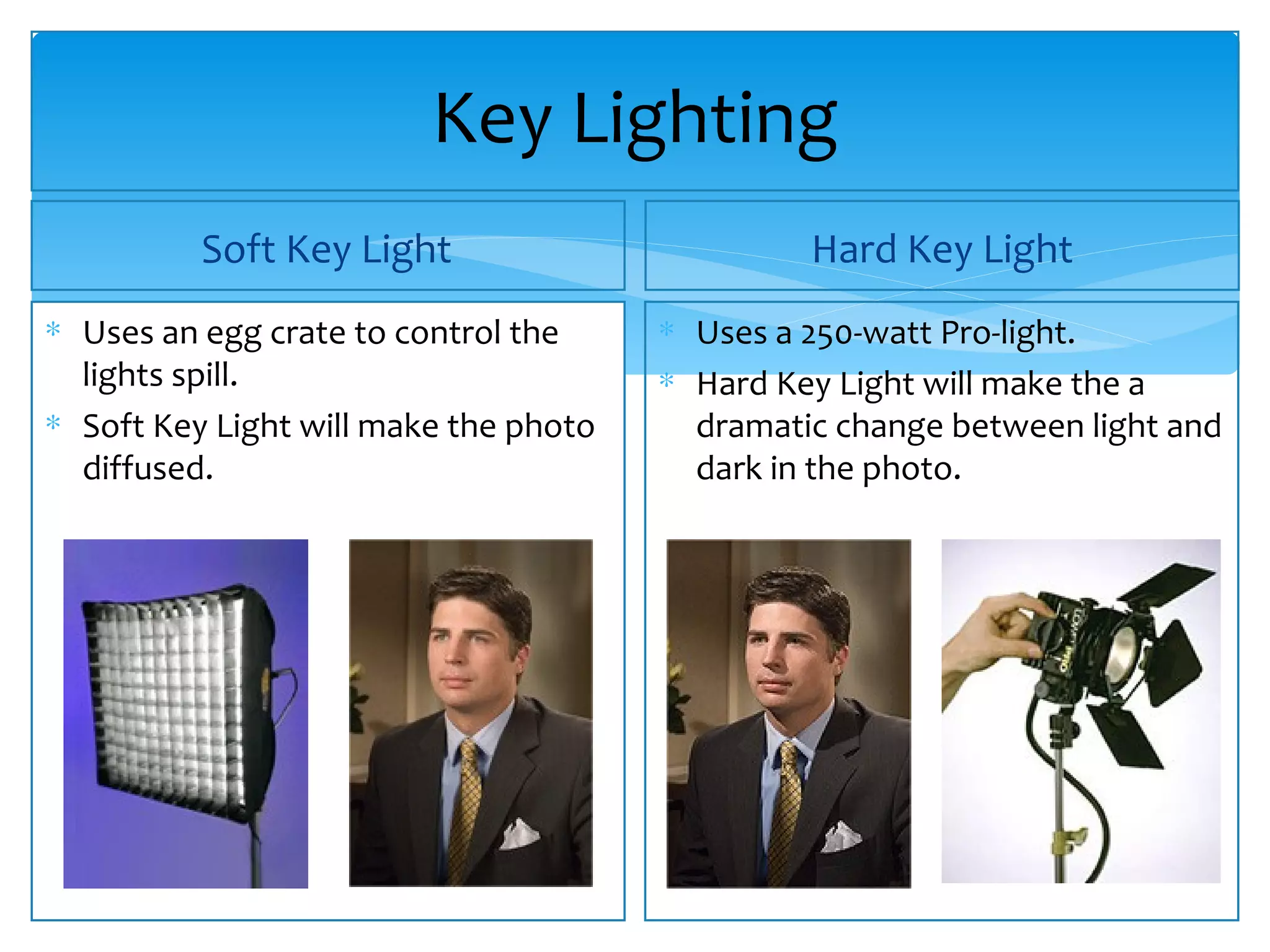 Key Lighting

Soft Key Light

* Uses an egg crate to control the lights spill.
* Soft Key Light will make the photo diffused.

Hard Key Light

* Uses a 250-watt Pro-light.
* Hard Key Light will make the a dramatic change between light and dark in the photo.